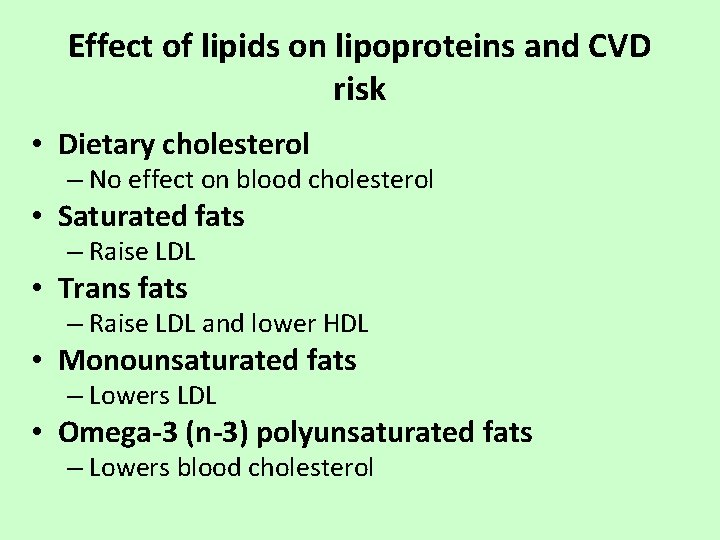 Effect of lipids on lipoproteins and CVD risk

• Dietary cholesterol
  – No effect on blood cholesterol
• Saturated fats
  – Raise LDL
• Trans fats
  – Raise LDL and lower HDL
• Monounsaturated fats
  – Lowers LDL
• Omega-3 (n-3) polyunsaturated fats
  – Lowers blood cholesterol